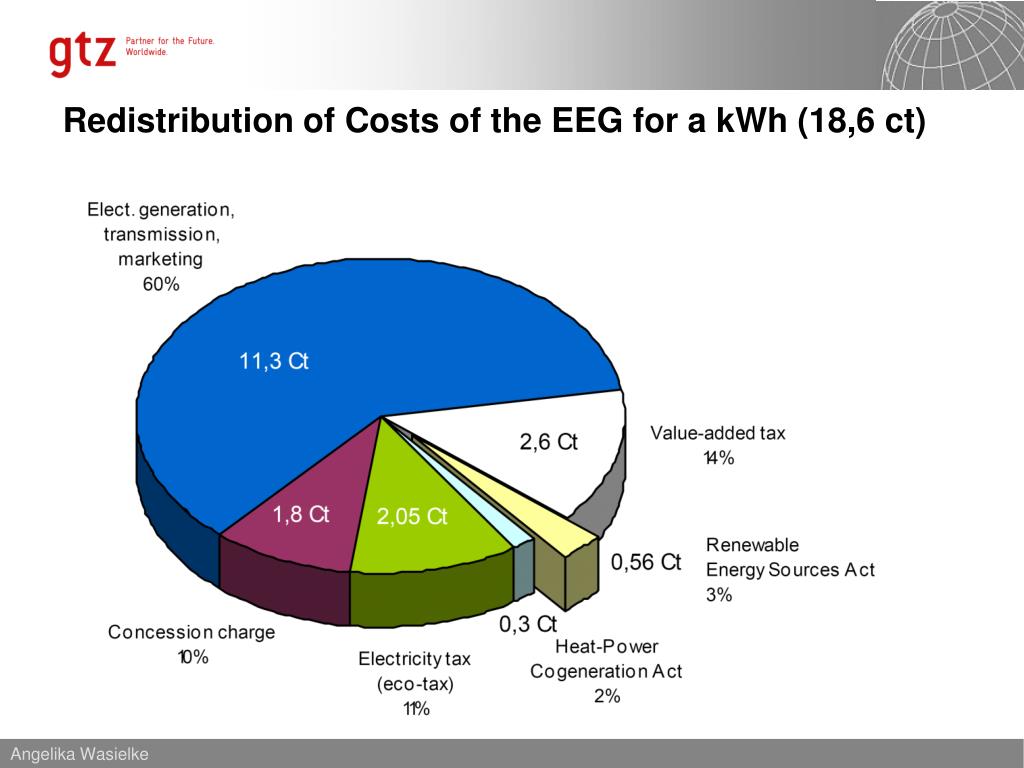 gtz Partner for the Future. Worldwide.

Redistribution of Costs of the EEG for a kWh (18,6 ct)

Elect. generation, transmission, marketing 60%

11,3 Ct

2,6 Ct

Value-added tax 14%

1,8 Ct

2,05 Ct

0,56 Ct

Renewable Energy Sources Act 3%

0,3 Ct

Concession charge 10%

Electricity tax (eco-tax) 11%

Heat-Power Cogeneration Act 2%

Angelika Wasielke